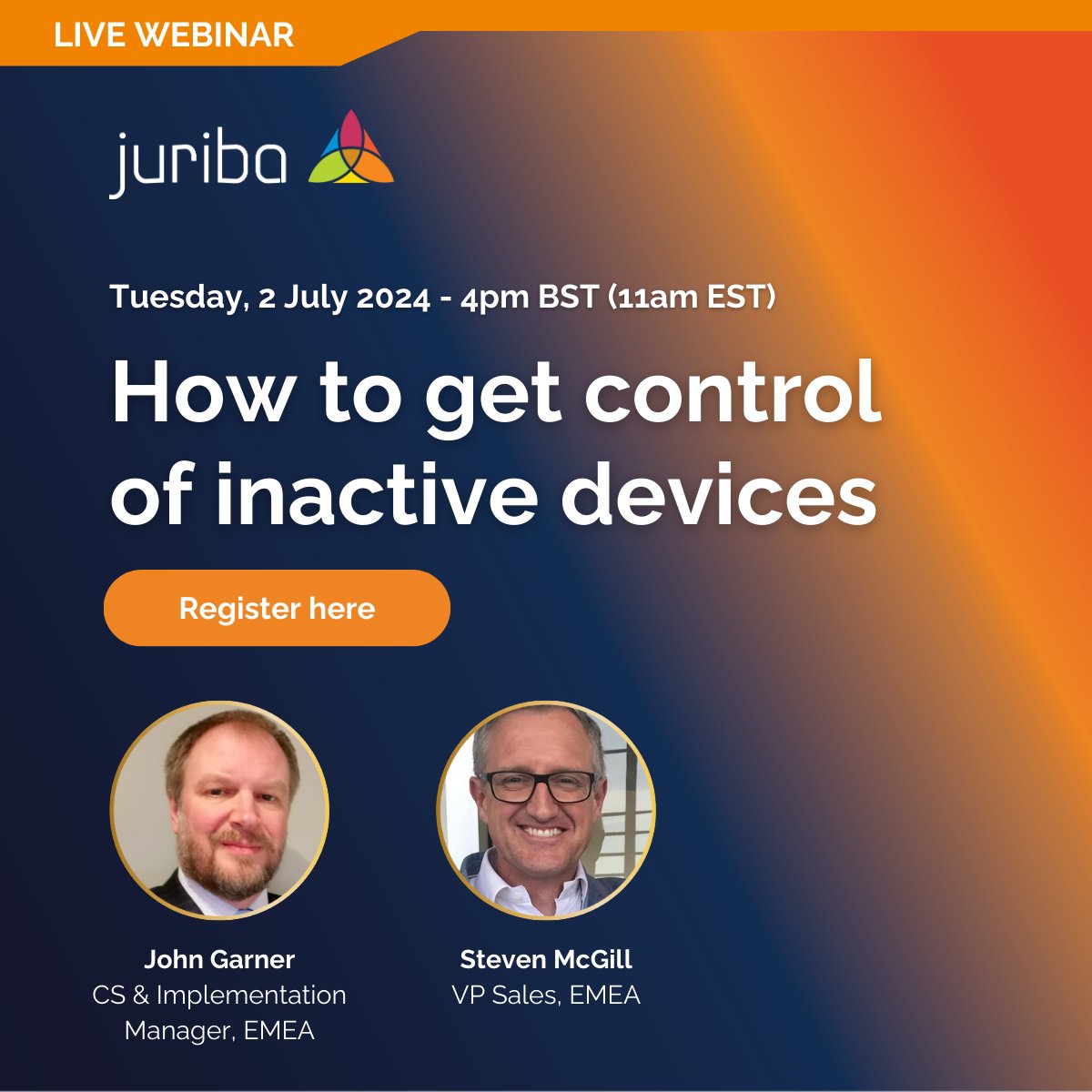 LIVE WEBINAR

juriba

Tuesday, 2 July 2024 - 4pm BST (11am EST)

How to get control of inactive devices

Register here

John Garner
CS & Implementation Manager, EMEA

Steven McGill
VP Sales, EMEA